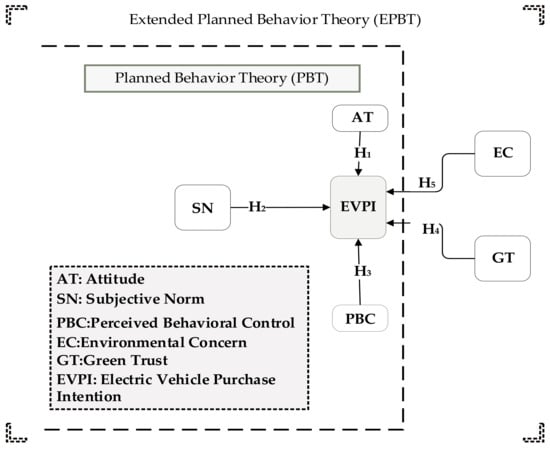 Extended Planned Behavior Theory (EPBT)

Planned Behavior Theory (PBT)

AT

$H_1$

EC

$H_5$

SN

$H_2$

EVPI

$H_4$

GT

$H_3$

PBC

AT: Attitude
SN: Subjective Norm
PBC:Perceived Behavioral Control
EC:Environmental Concern
GT:Green Trust
EVPI: Electric Vehicle Purchase Intention